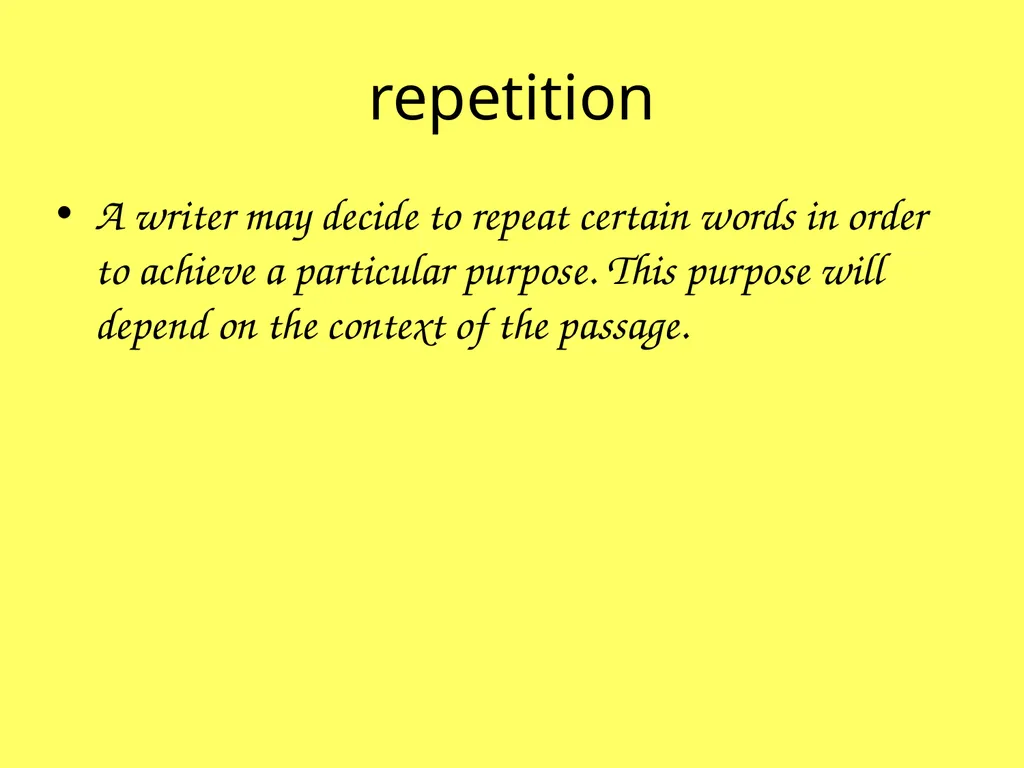 repetition

• A writer may decide to repeat certain words in order to achieve a particular purpose. This purpose will depend on the context of the passage.